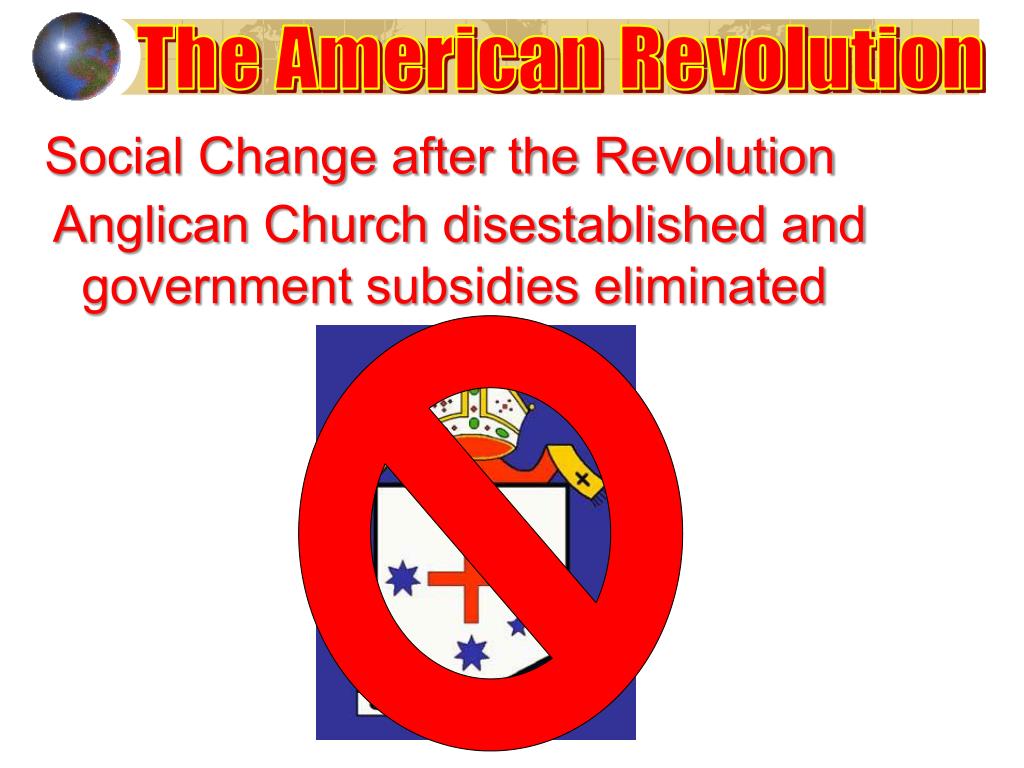 The American Revolution

Social Change after the Revolution

Anglican Church disestablished and government subsidies eliminated